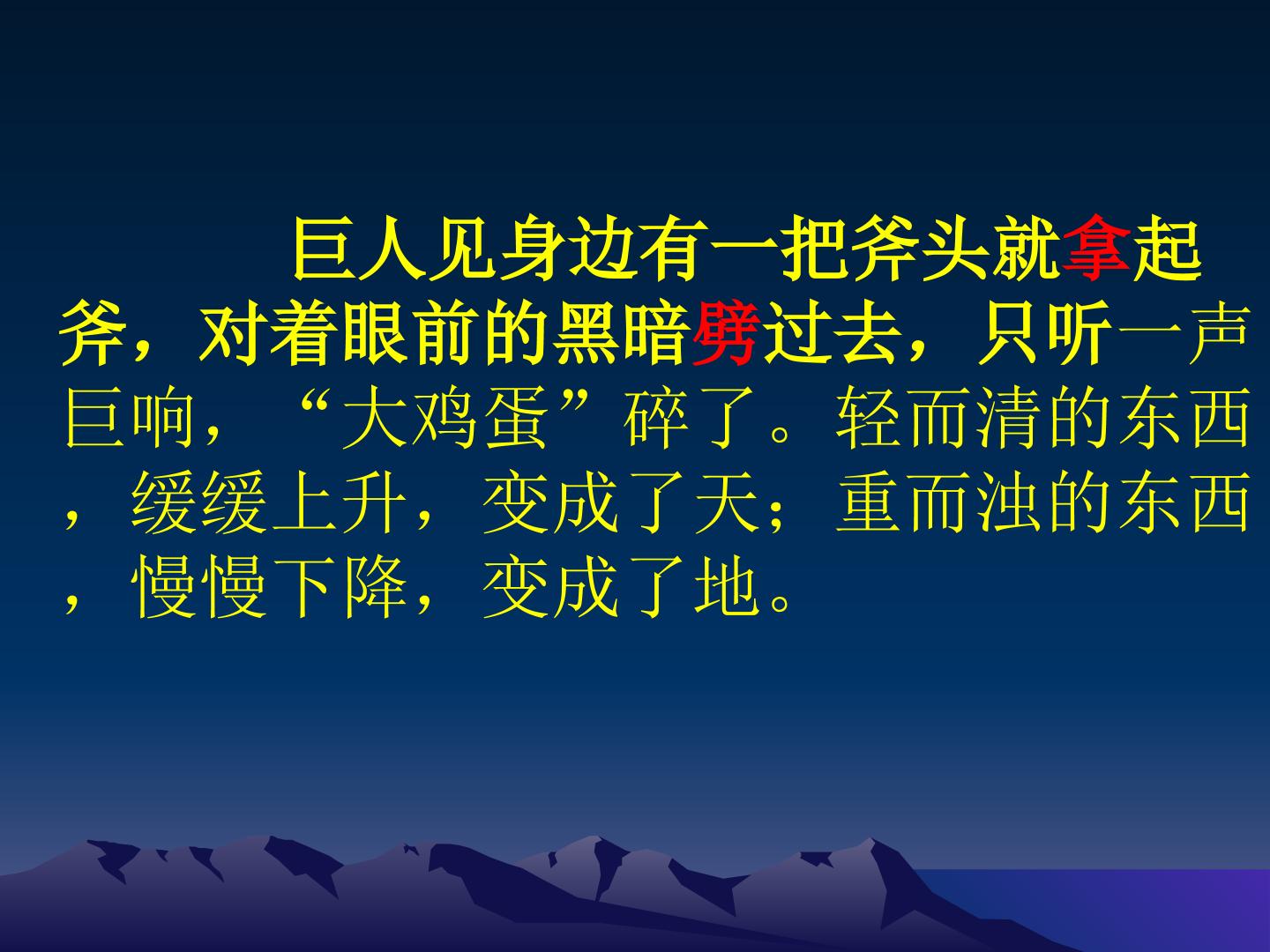 巨人见身边有一把斧头就拿起斧，对着眼前的黑暗劈过去，只听一声巨响，“大鸡蛋”碎了。轻而清的东西，缓缓上升，变成了天；重而浊的东西，慢慢下降，变成了地。